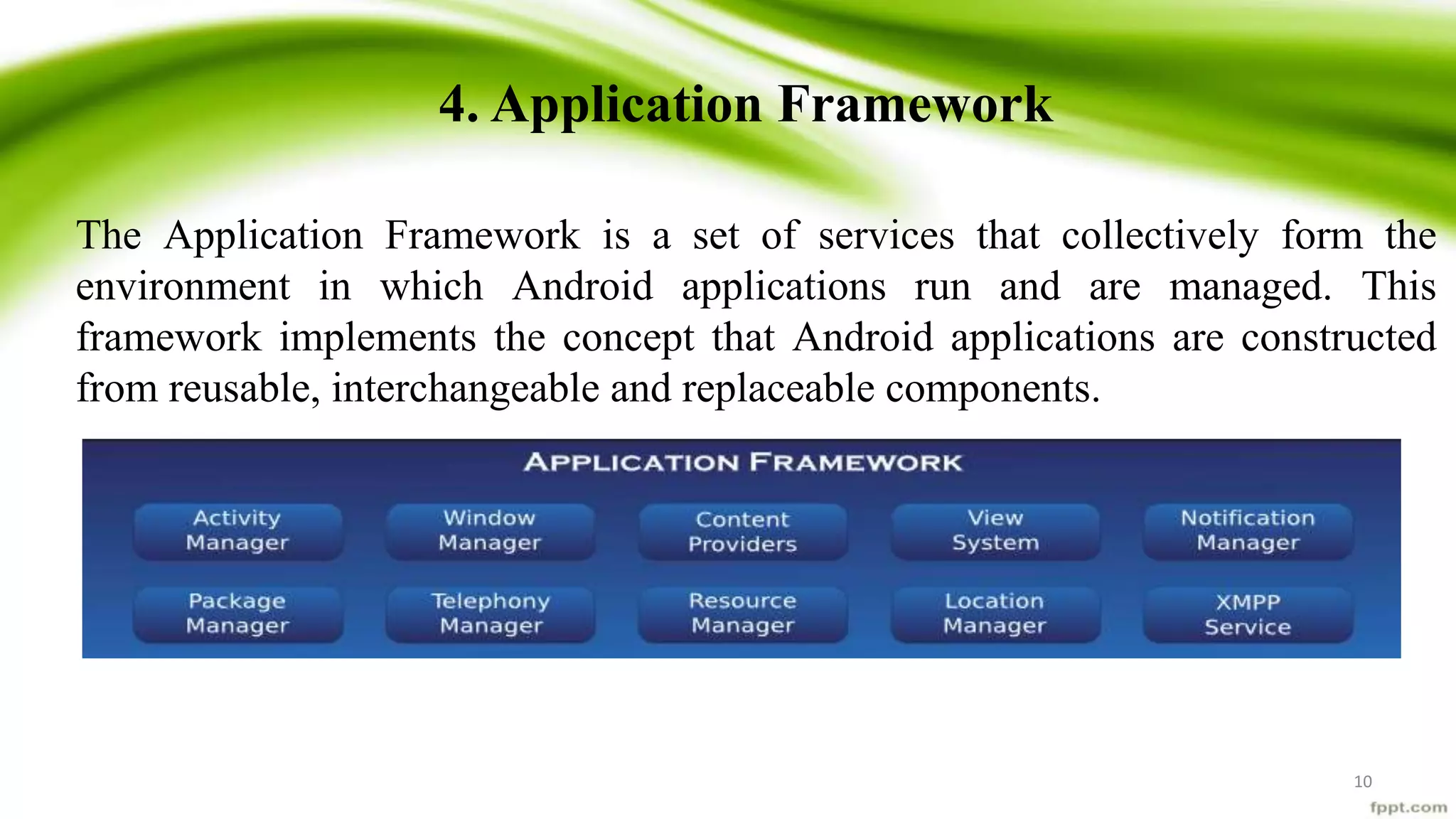 4. Application Framework

The Application Framework is a set of services that collectively form the environment in which Android applications run and are managed. This framework implements the concept that Android applications are constructed from reusable, interchangeable and replaceable components.

APPLICATION FRAMEWORK

Activity Manager
Window Manager
Content Providers
View System
Notification Manager

Package Manager
Telephony Manager
Resource Manager
Location Manager
XMPP Service

10

fppt.com